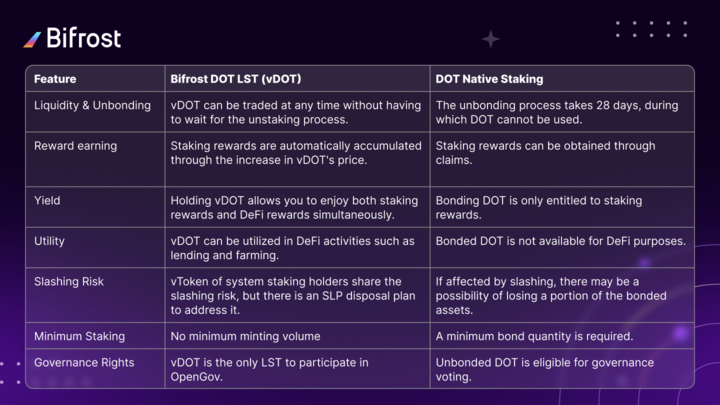 Bifrost

| Feature | Bifrost DOT LST (vDOT) | DOT Native Staking |
|---|---|---|
| Liquidity & Unbonding | vDOT can be traded at any time without having to wait for the unstaking process. | The unbonding process takes 28 days, during which DOT cannot be used. |
| Reward earning | Staking rewards are automatically accumulated through the increase in vDOT's price. | Staking rewards can be obtained through claims. |
| Yield | Holding vDOT allows you to enjoy both staking rewards and DeFi rewards simultaneously. | Bonding DOT is only entitled to staking rewards. |
| Utility | vDOT can be utilized in DeFi activities such as lending and farming. | Bonded DOT is not available for DeFi purposes. |
| Slashing Risk | vToken of system staking holders share the slashing risk, but there is an SLP disposal plan to address it. | If affected by slashing, there may be a possibility of losing a portion of the bonded assets. |
| Minimum Staking | No minimum minting volume | A minimum bond quantity is required. |
| Governance Rights | vDOT is the only LST to participate in OpenGov. | Unbonded DOT is eligible for governance voting. |